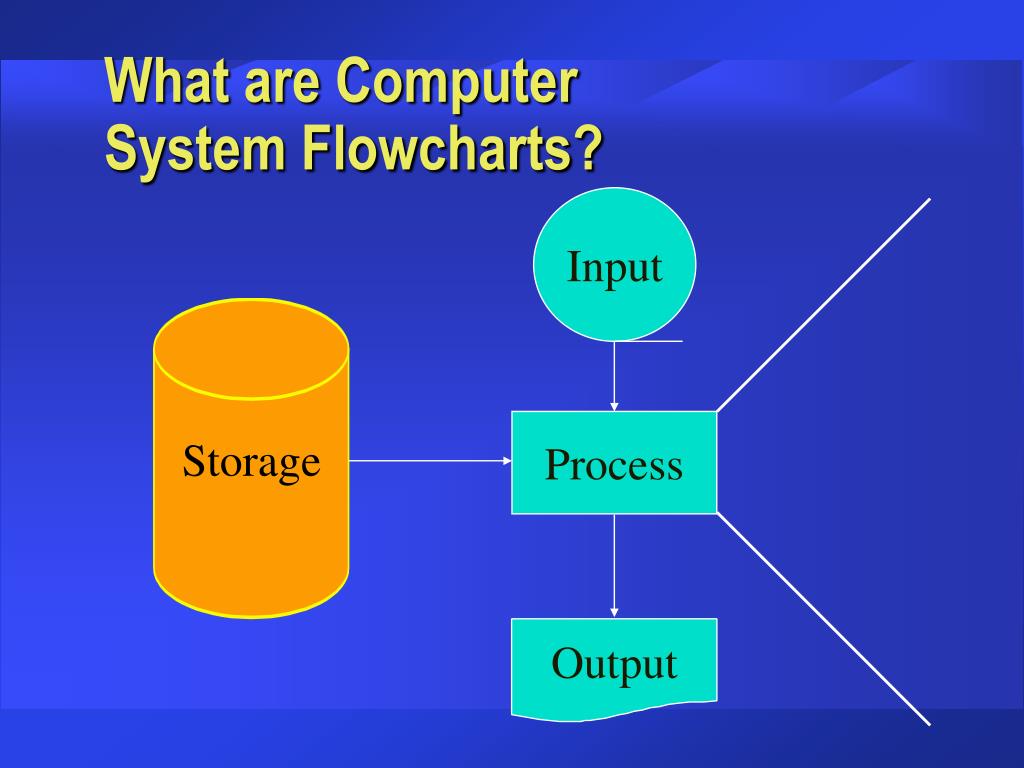 What are Computer System Flowcharts?

Input

Storage

Process

Output